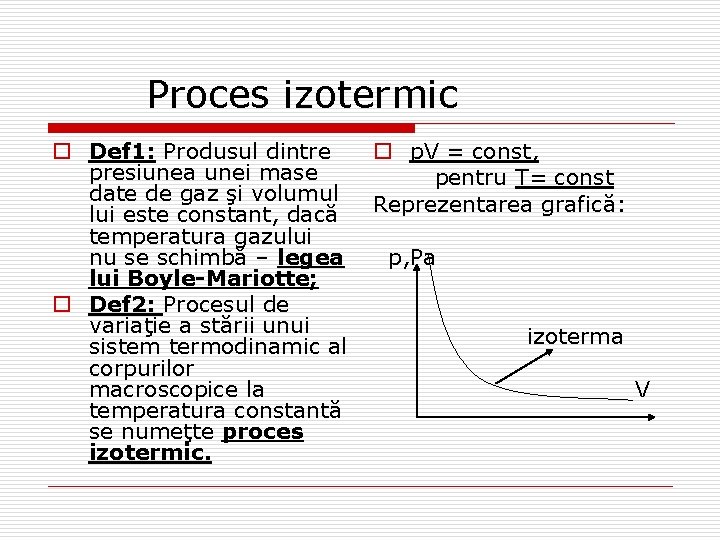 Proces izotermic

Def1: Produsul dintre presiunea unei mase date de gaz şi volumul lui este constant, dacă temperatura gazului nu se schimbă – legea lui Boyle-Mariotte;

Def2: Procesul de variaţie a stării unui sistem termodinamic al corpurilor macroscopice la temperatura constantă se numeţte proces izotermic.

pV = const, pentru T= const

Reprezentarea grafică:

p,Pa

izoterma

V